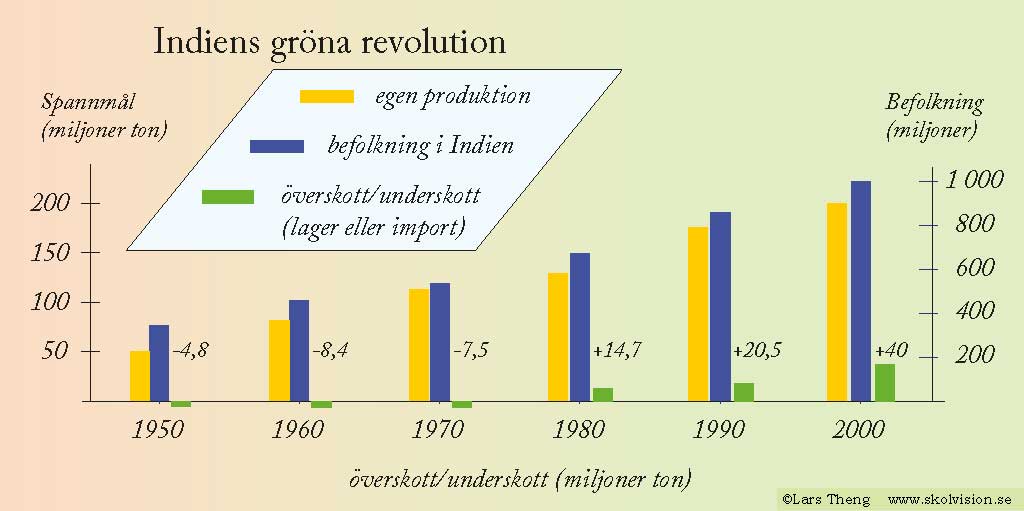 Indiens gröna revolution

Spannmål
(miljoner ton)

egen produktion

befolkning i Indien

överskott/underskott
(lager eller import)

Befolkning
(miljoner)

200
150
100
50

1 000
800
600
400
200

-4,8
-8,4
-7,5
+14,7
+20,5
+40

1950
1960
1970
1980
1990
2000

överskott/underskott (miljoner ton)

©Lars Theng www.skolvision.se